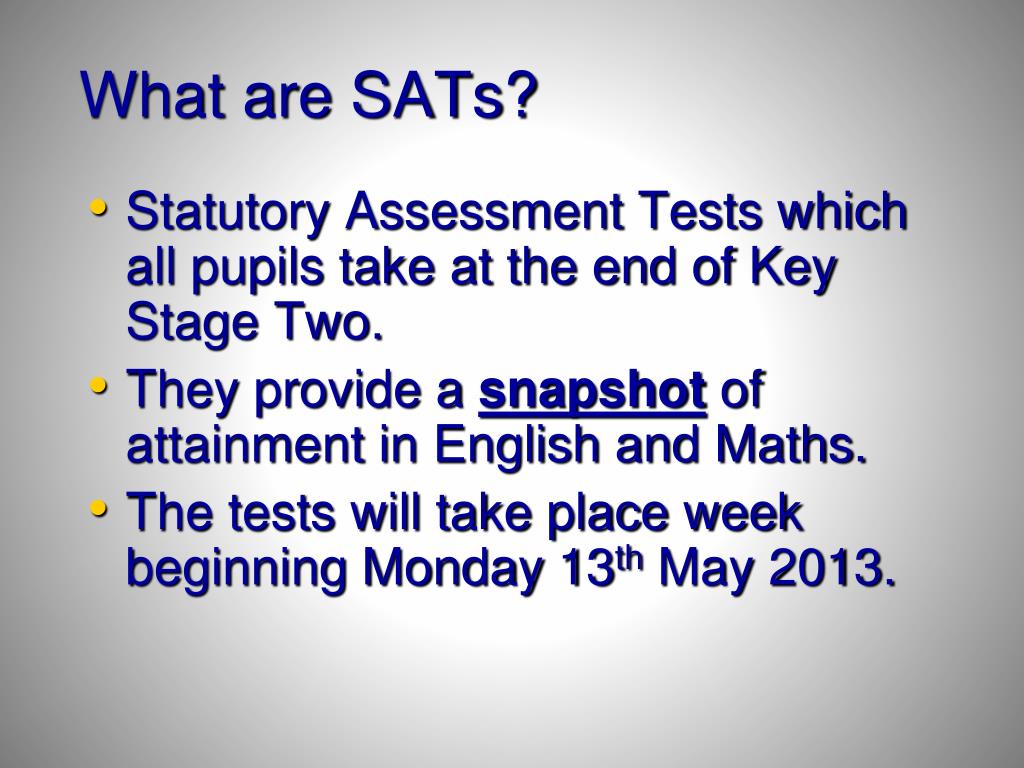 What are SATs?

• Statutory Assessment Tests which all pupils take at the end of Key Stage Two.
• They provide a snapshot of attainment in English and Maths.
• The tests will take place week beginning Monday 13th May 2013.